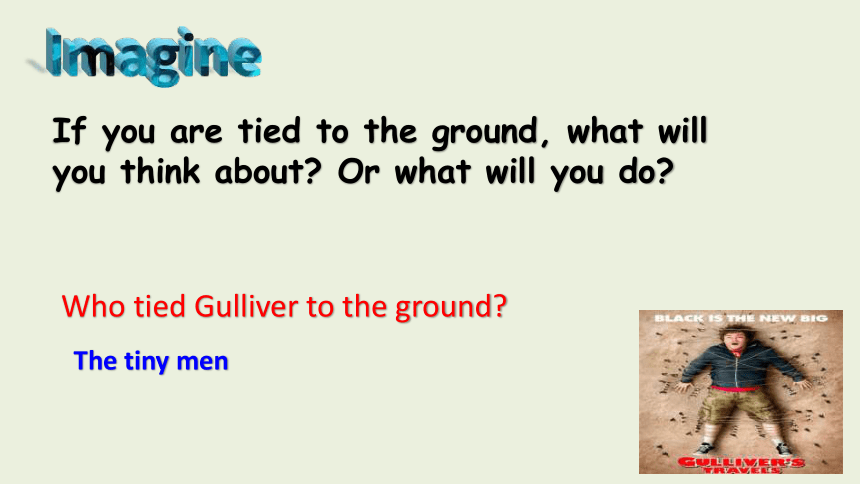 Imagine

If you are tied to the ground, what will you think about? Or what will you do?

Who tied Gulliver to the ground?

The tiny men

BLACK IS THE NEW BIG

GULLIVER'S TRAVELS